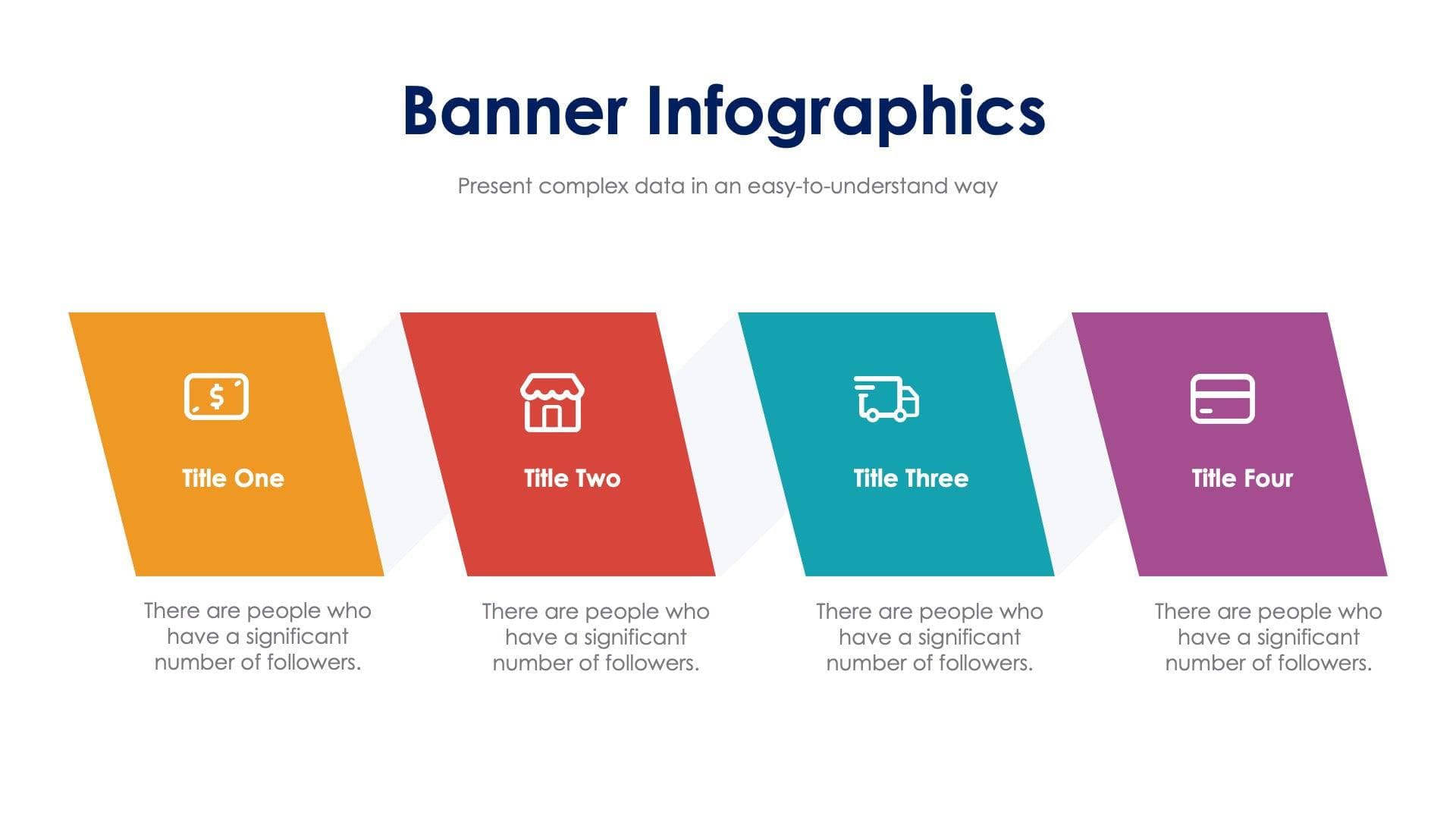 Banner Infographics

Present complex data in an easy-to-understand way

$

Title One

There are people who have a significant number of followers.

Title Two

There are people who have a significant number of followers.

Title Three

There are people who have a significant number of followers.

Title Four

There are people who have a significant number of followers.